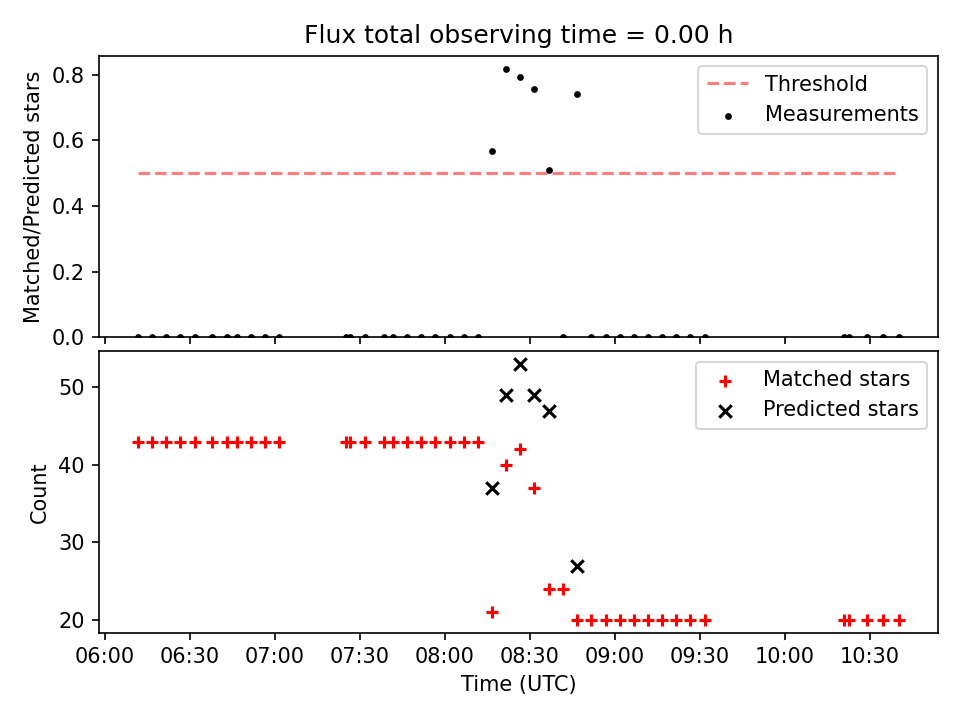 Flux total observing time = 0.00 h

Matched/Predicted stars

0.8
0.6
0.4
0.2
0.0

Threshold
Measurements

Count

50
40
30
20

Matched stars
Predicted stars

06:00
06:30
07:00
07:30
08:00
08:30
09:00
09:30
10:00
10:30

Time (UTC)